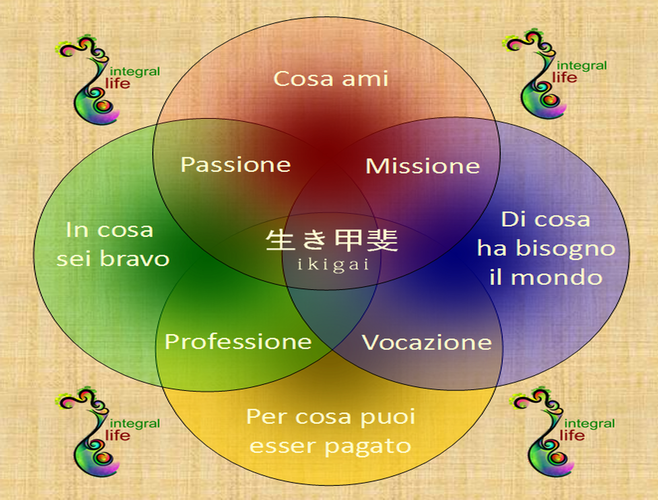 integral
life

integral
life

Cosa ami

Passione

Missione

In cosa sei bravo

生き甲斐
ikigai

Di cosa ha bisogno il mondo

Professione

Vocazione

Per cosa puoi esser pagato

integral
life

integral
life